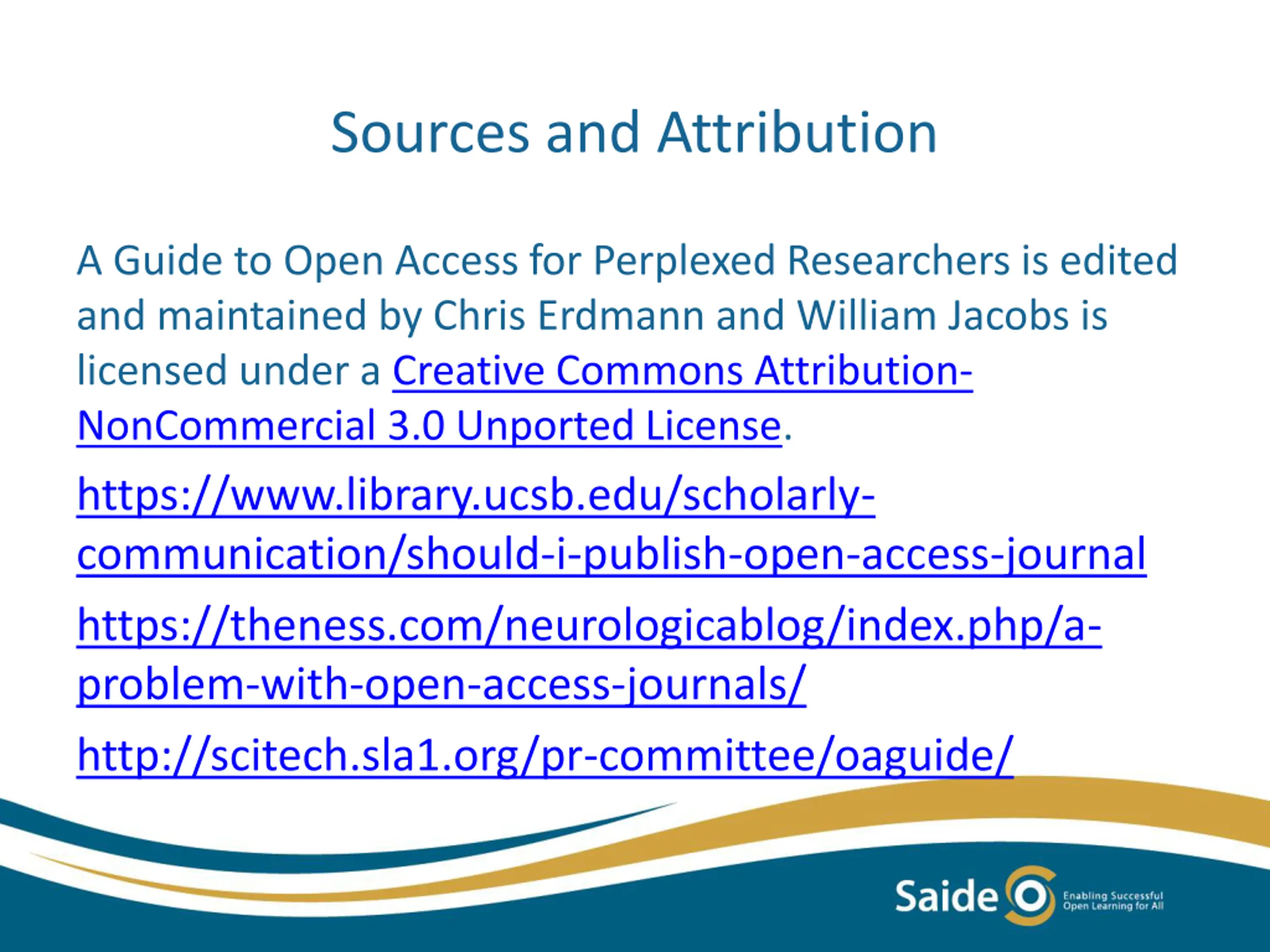 Sources and Attribution

A Guide to Open Access for Perplexed Researchers is edited and maintained by Chris Erdmann and William Jacobs is licensed under a Creative Commons Attribution-NonCommercial 3.0 Unported License.

https://www.library.ucsb.edu/scholarly-communication/should-i-publish-open-access-journal

https://theness.com/neurologicablog/index.php/a-problem-with-open-access-journals/

http://scitech.sla1.org/pr-committee/oaguide/

Saide

Enabling Successful Open Learning for All